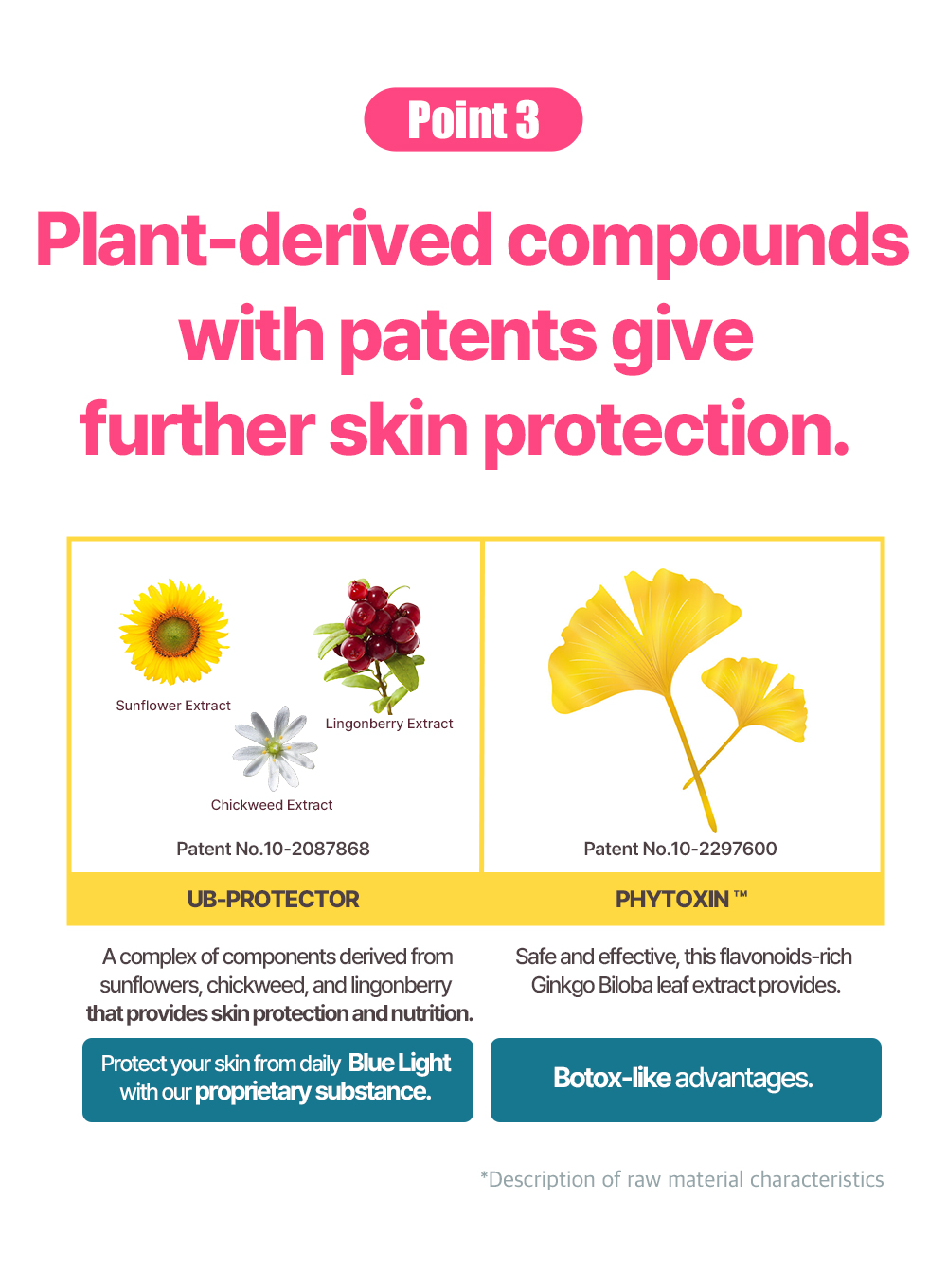 Point 3

Plant-derived compounds with patents give further skin protection.

Sunflower Extract

Lingonberry Extract

Chickweed Extract

Patent No.10-2087868

UB-PROTECTOR

A complex of components derived from sunflowers, chickweed, and lingonberry that provides skin protection and nutrition.

Protect your skin from daily Blue Light with our proprietary substance.

Patent No.10-2297600

PHYTOXIN ™

Safe and effective, this flavonoids-rich Ginkgo Biloba leaf extract provides.

Botox-like advantages.

*Description of raw material characteristics